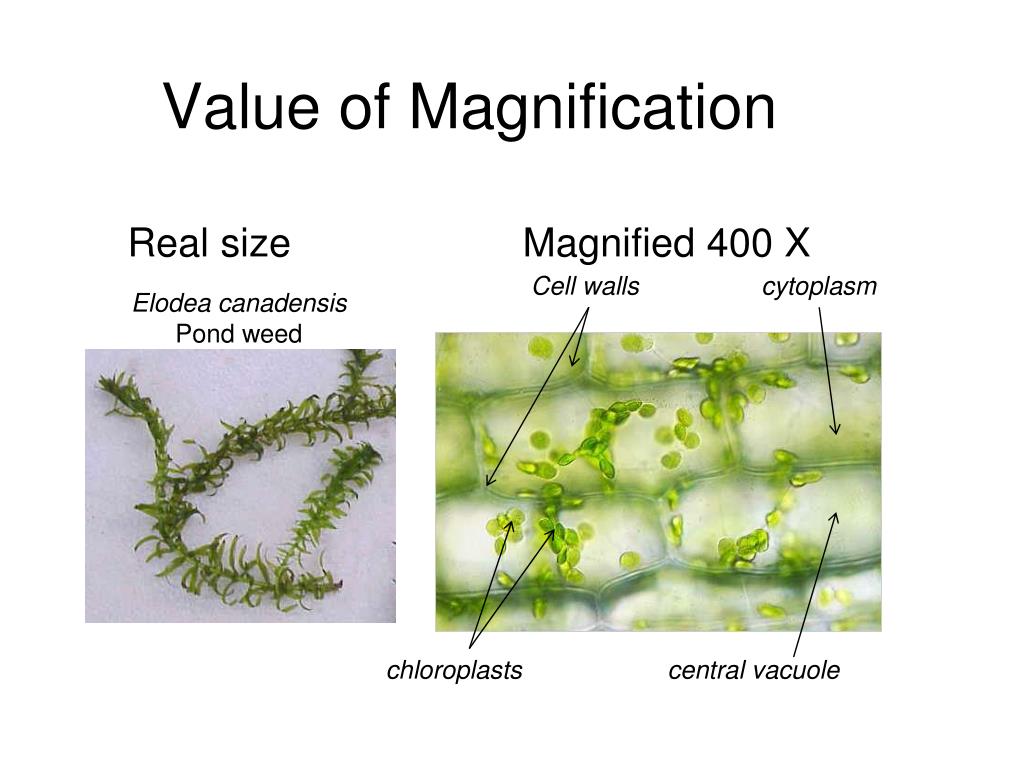 Value of Magnification

Real size

Elodea canadensis
Pond weed

Magnified 400 X

Cell walls

cytoplasm

chloroplasts

central vacuole